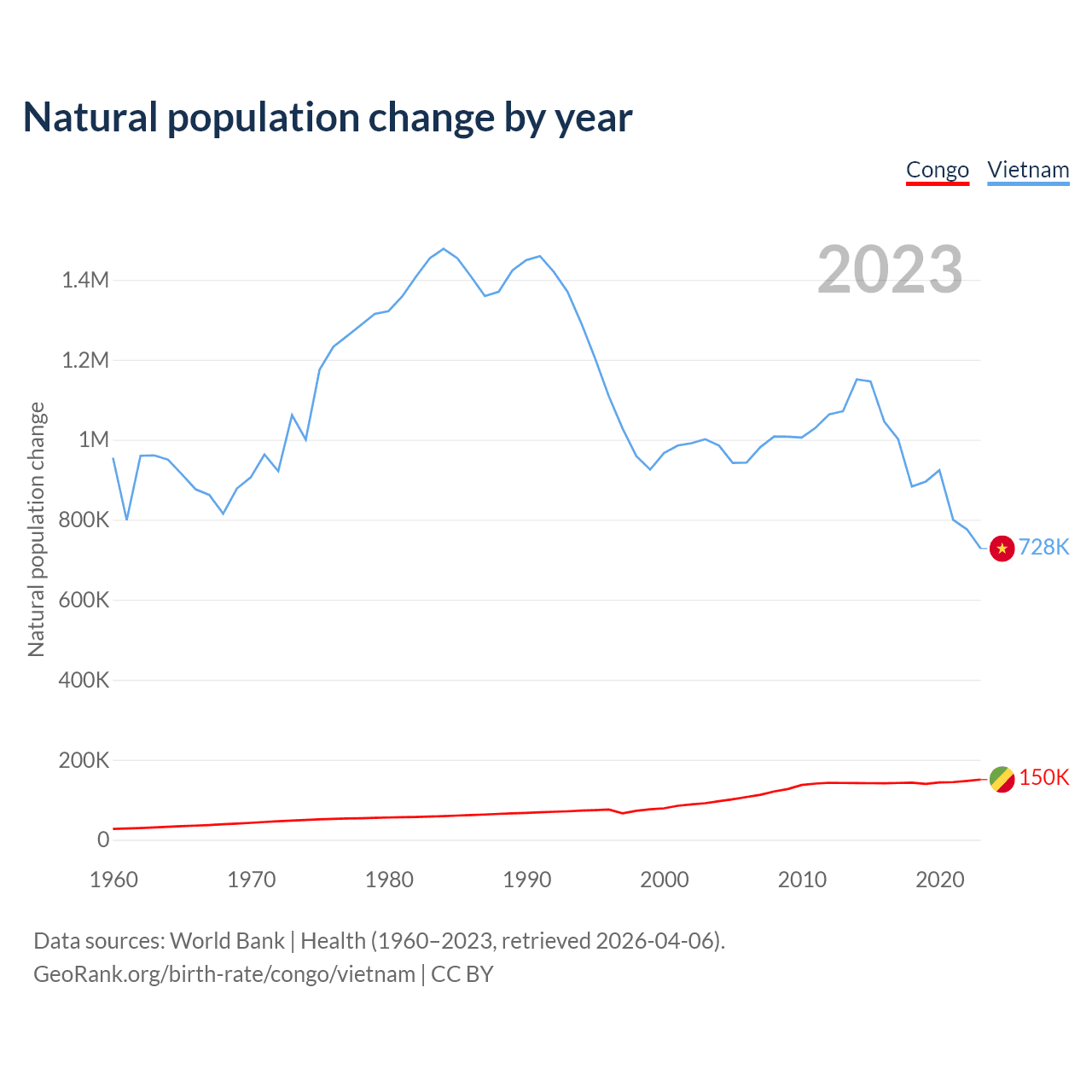 Natural population change by year

Congo Vietnam

2023

Natural population change

1.4M
1.2M
1M
800K
600K
400K
200K
0

728K
150K

1960 1970 1980 1990 2000 2010 2020

Data sources: World Bank | Health (1960–2023, retrieved 2026-04-06).
GeoRank.org/birth-rate/congo/vietnam | CC BY